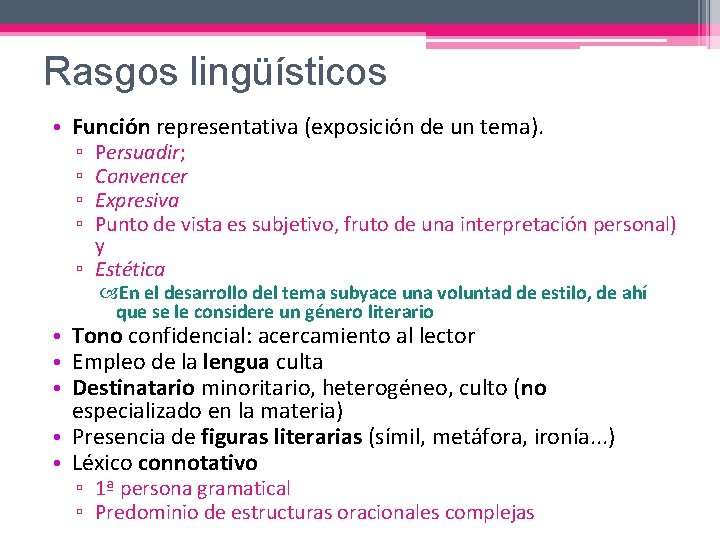 Rasgos lingüísticos

• Función representativa (exposición de un tema).
  ▫ Persuadir;
  ▫ Convencer
  ▫ Expresiva
  ▫ Punto de vista es subjetivo, fruto de una interpretación personal) y
  ▫ Estética
    En el desarrollo del tema subyace una voluntad de estilo, de ahí que se le considere un género literario
• Tono confidencial: acercamiento al lector
• Empleo de la lengua culta
• Destinatario minoritario, heterogéneo, culto (no especializado en la materia)
• Presencia de figuras literarias (símil, metáfora, ironía...)
• Léxico connotativo
  ▫ 1ª persona gramatical
  ▫ Predominio de estructuras oracionales complejas